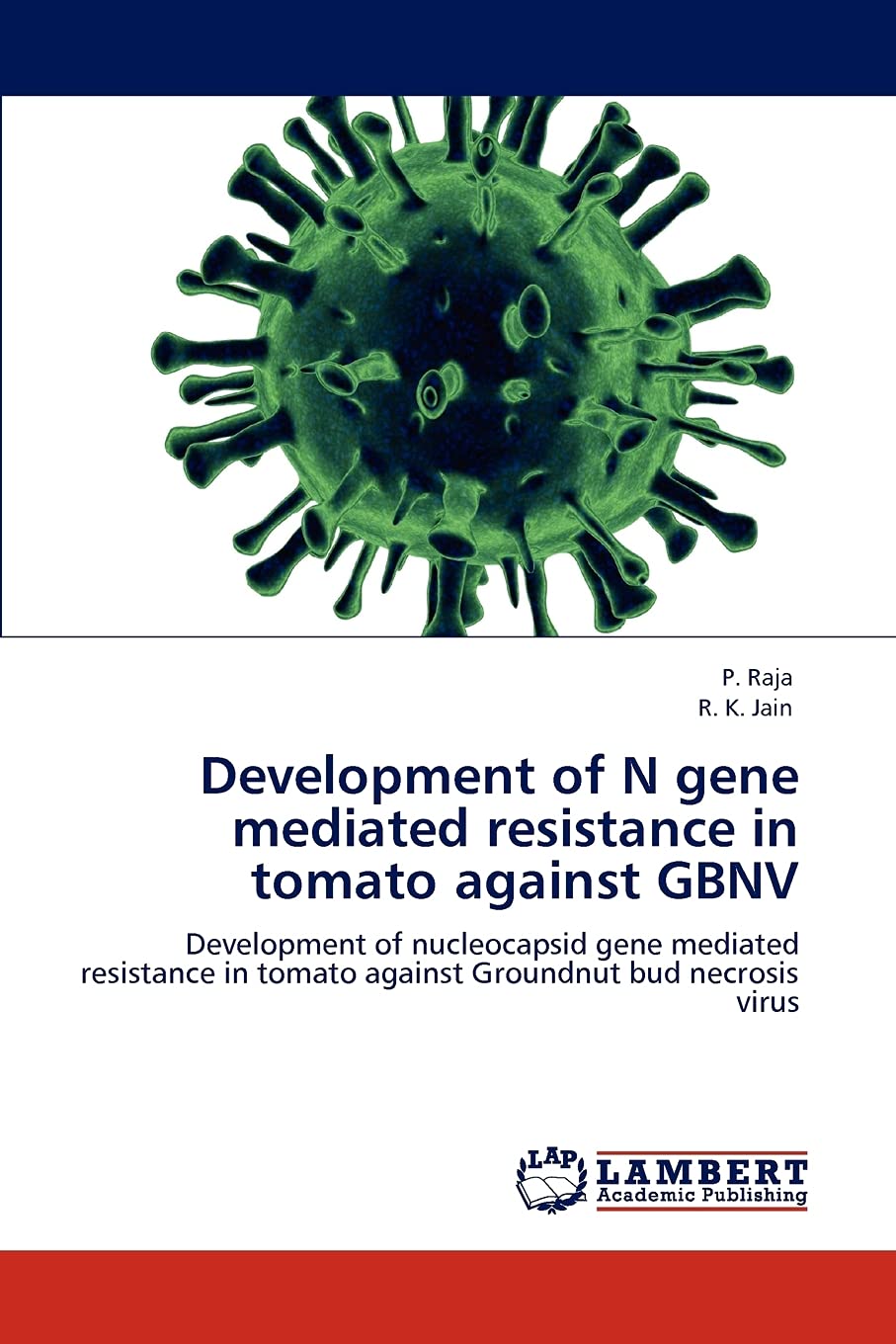 P. Raja
R. K. Jain

Development of N gene mediated resistance in tomato against GBNV

Development of nucleocapsid gene mediated resistance in tomato against Groundnut bud necrosis virus

LAP LAMBERT Academic Publishing